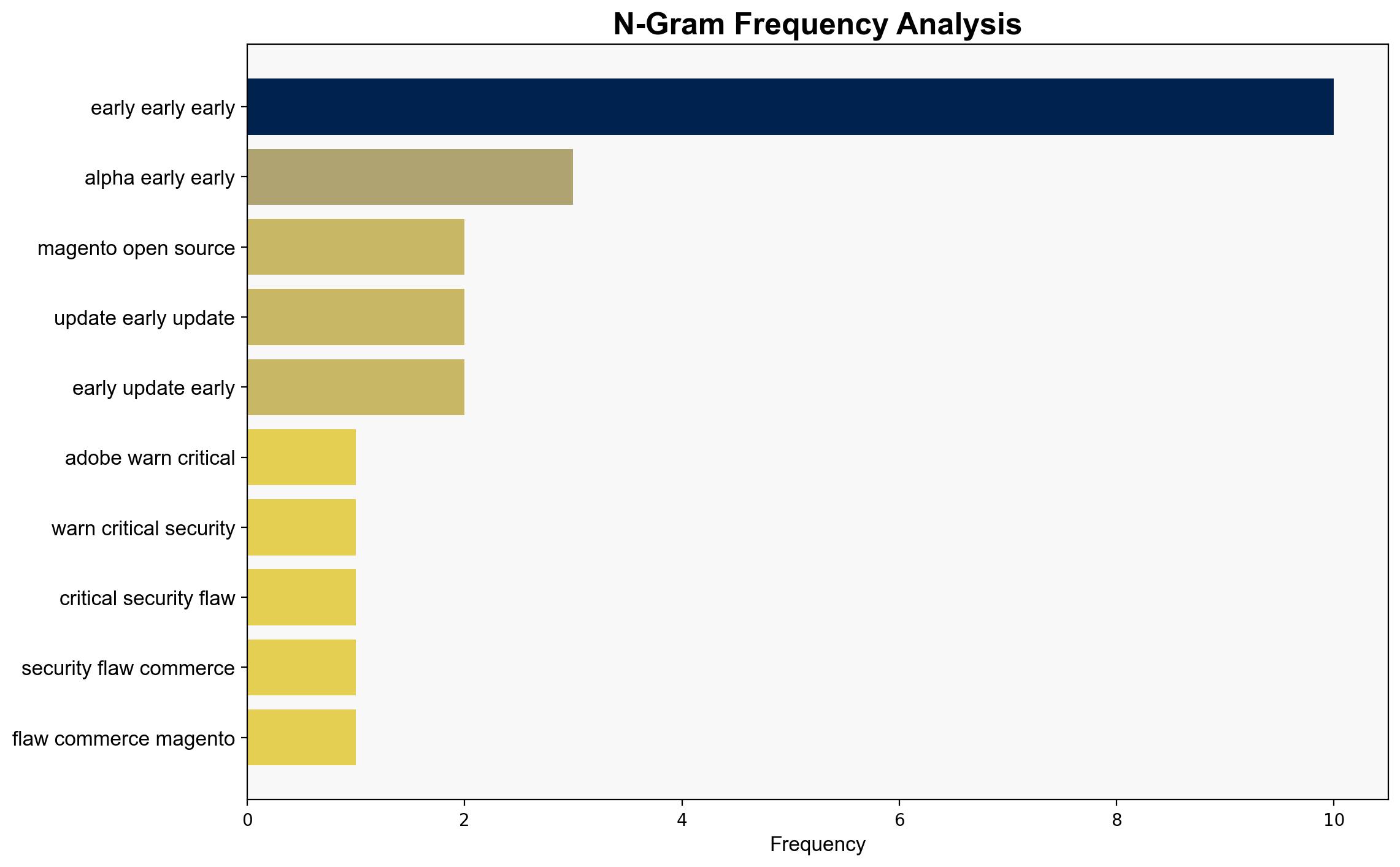 N-Gram Frequency Analysis

early early early
alpha early early
magento open source
update early update
early update early
adobe warn critical
warn critical security
critical security flaw
security flaw commerce
flaw commerce magento

0
2
4
6
8
10
Frequency